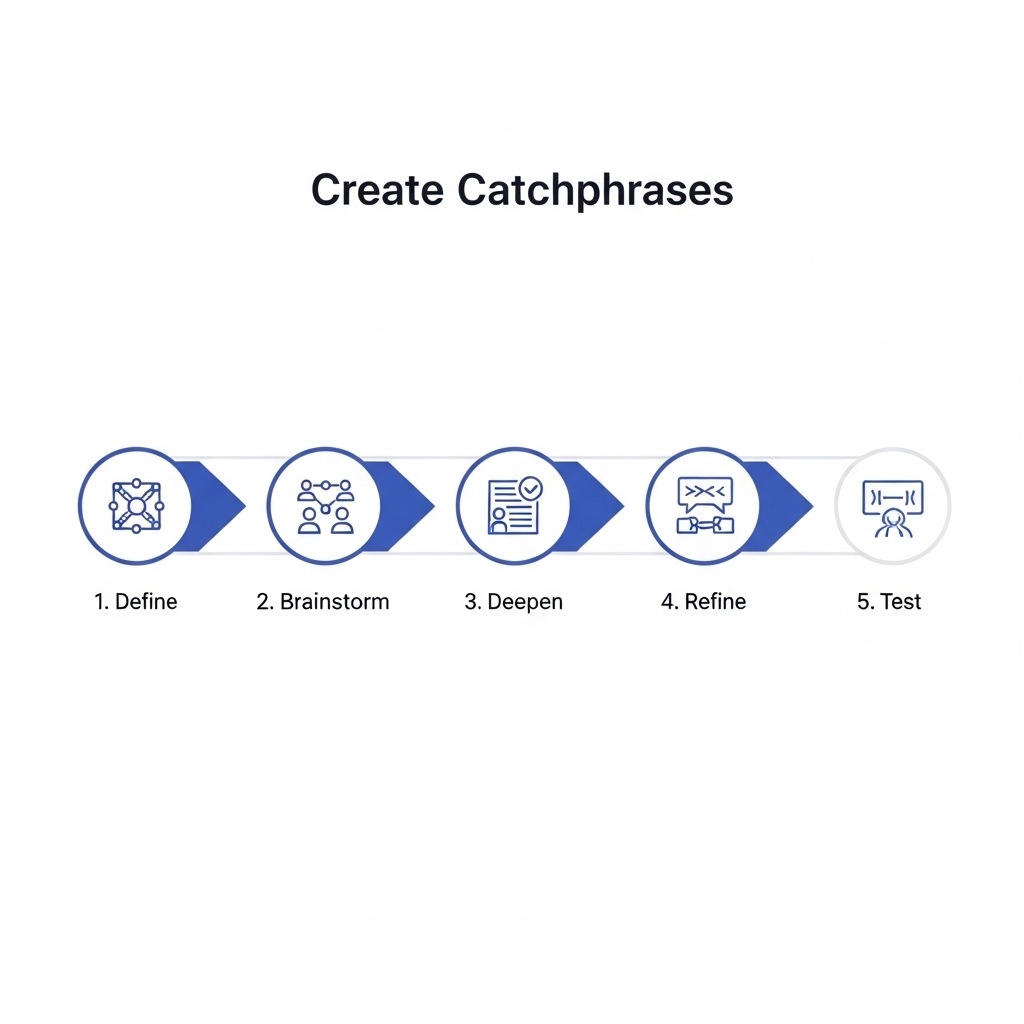 Create Catchphrases

1. Define

2. Brainstorm

3. Deepen

4. Refine

5. Test